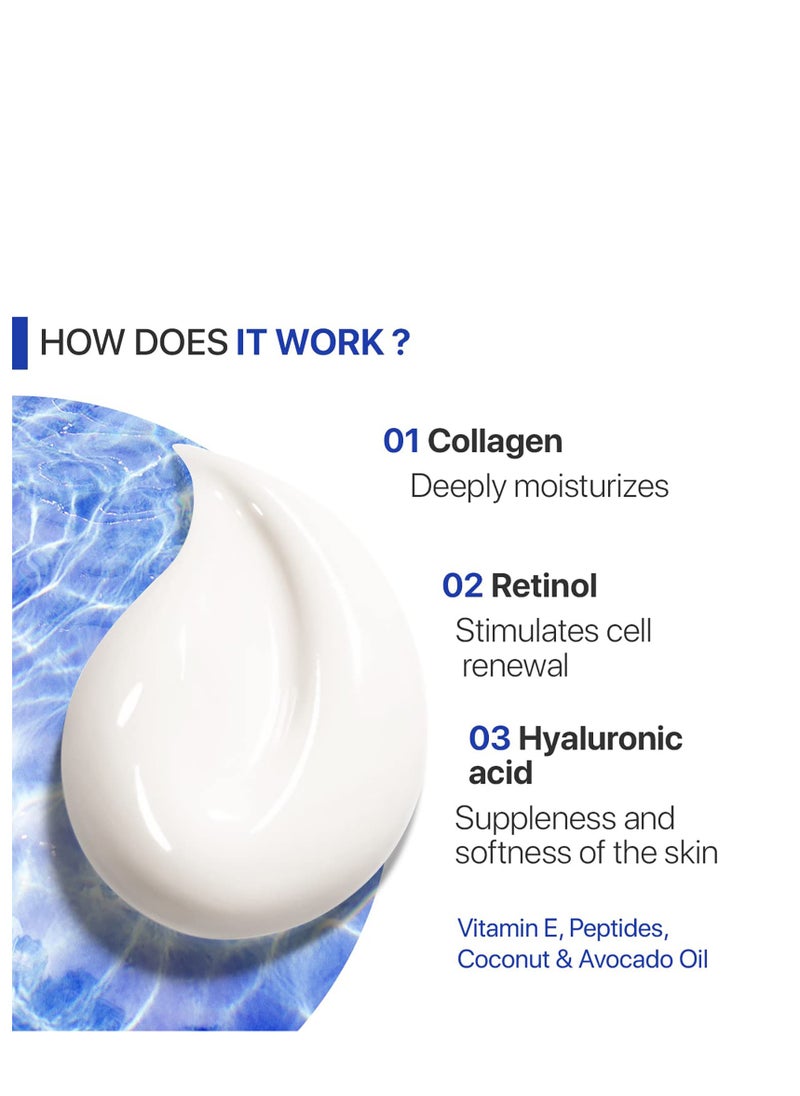 HOW DOES IT WORK ?

01 Collagen
Deeply moisturizes

02 Retinol
Stimulates cell renewal

03 Hyaluronic acid
Suppleness and softness of the skin

Vitamin E, Peptides, Coconut & Avocado Oil